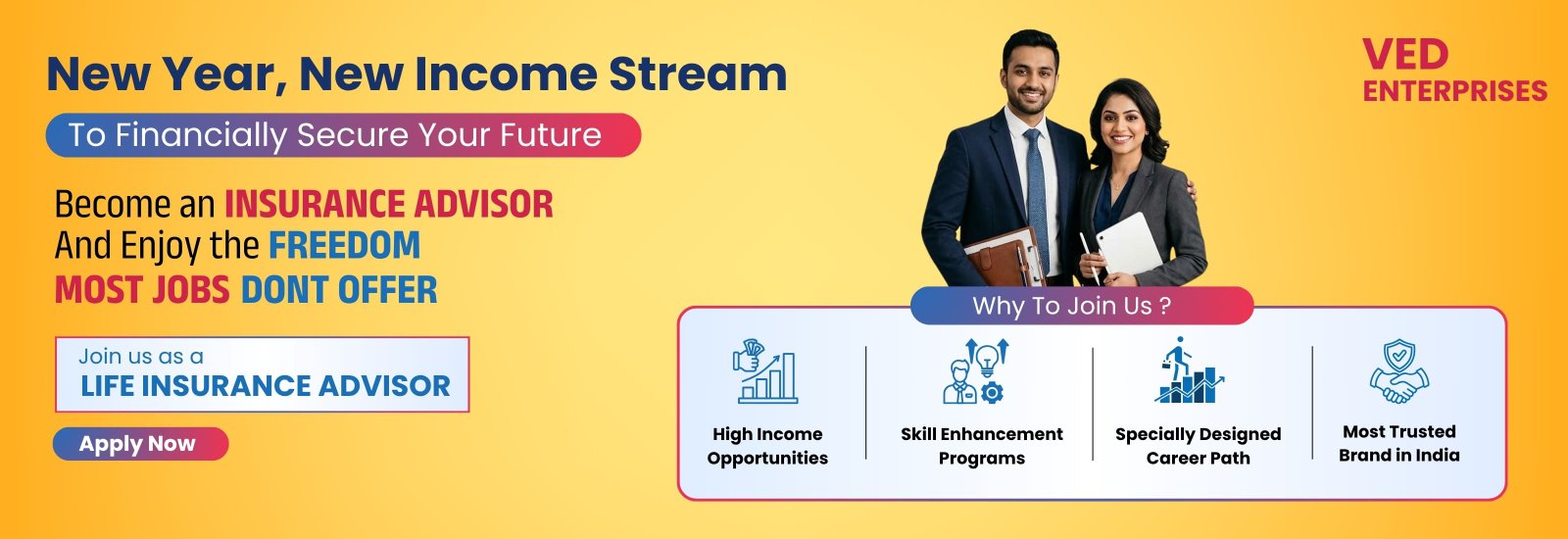 New Year, New Income Stream

To Financially Secure Your Future

Become an INSURANCE ADVISOR And Enjoy the FREEDOM MOST JOBS DONT OFFER

Join us as a
LIFE INSURANCE ADVISOR

Apply Now

VED
ENTERPRISES

Why To Join Us ?

High Income Opportunities

Skill Enhancement Programs

Specially Designed Career Path

Most Trusted Brand in India